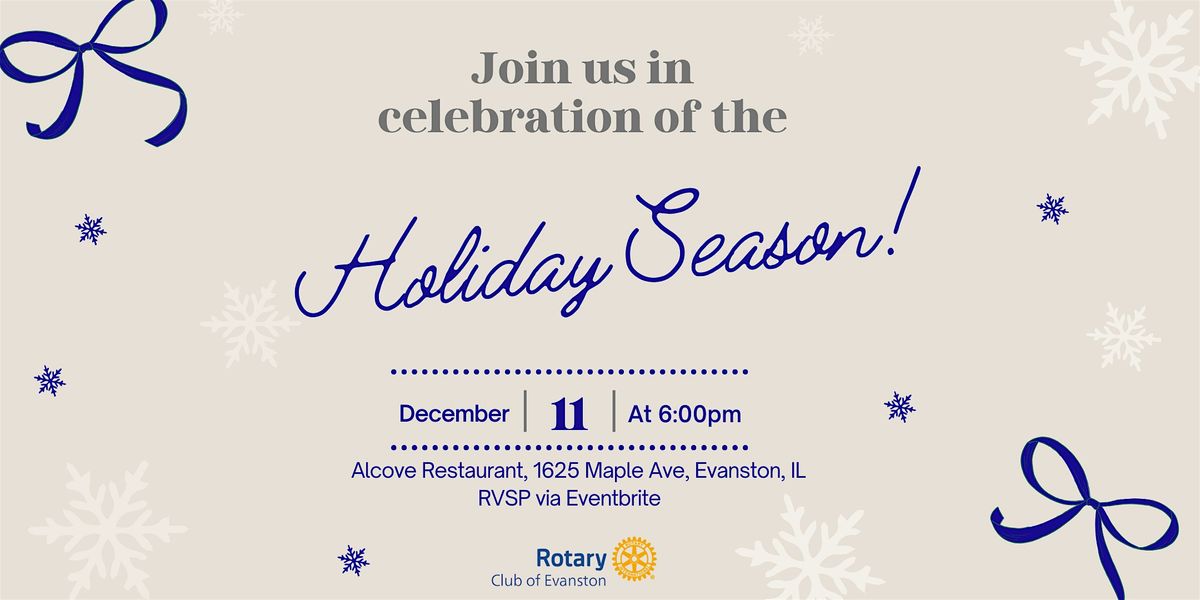 Join us in celebration of the

Holiday Season!

December | 11 | At 6:00pm

Alcove Restaurant, 1625 Maple Ave, Evanston, IL
RVSP via Eventbrite

Rotary
Club of Evanston